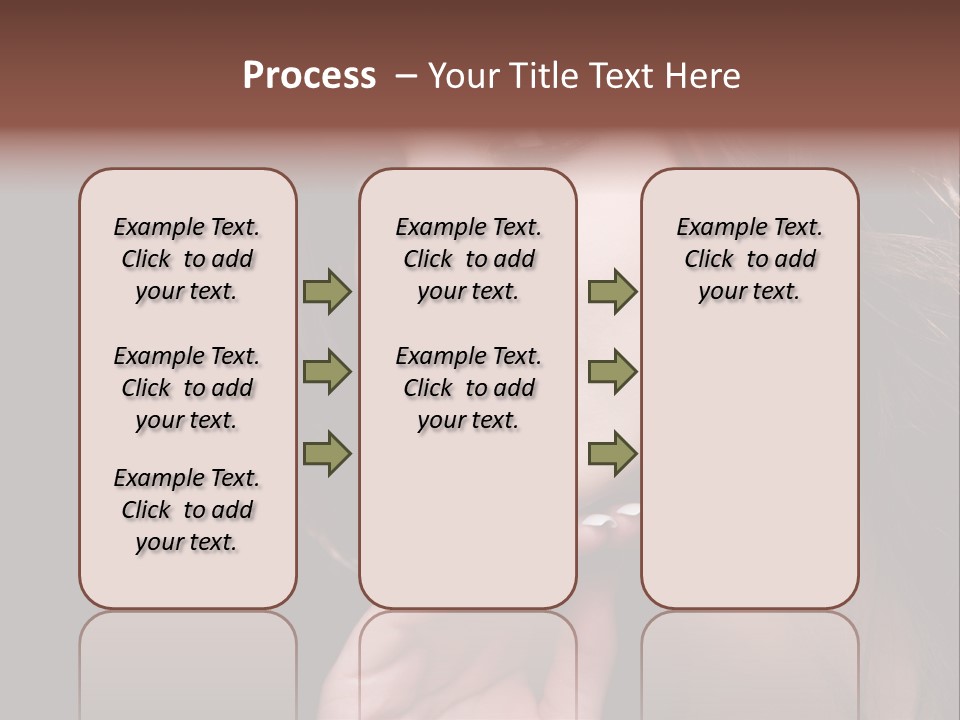 Process – Your Title Text Here

Example Text. Click to add your text.

Example Text. Click to add your text.

Example Text. Click to add your text.

Example Text. Click to add your text.

Example Text. Click to add your text.

Example Text. Click to add your text.